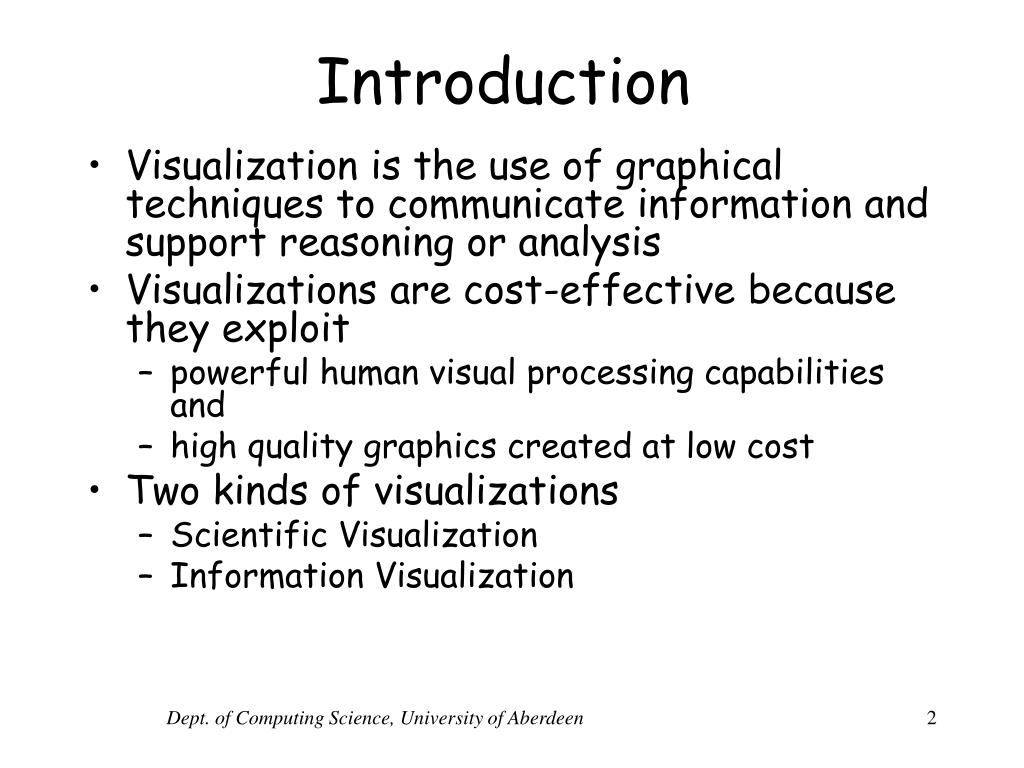 Introduction

• Visualization is the use of graphical techniques to communicate information and support reasoning or analysis
• Visualizations are cost-effective because they exploit
– powerful human visual processing capabilities and
– high quality graphics created at low cost
• Two kinds of visualizations
– Scientific Visualization
– Information Visualization

Dept. of Computing Science, University of Aberdeen

2